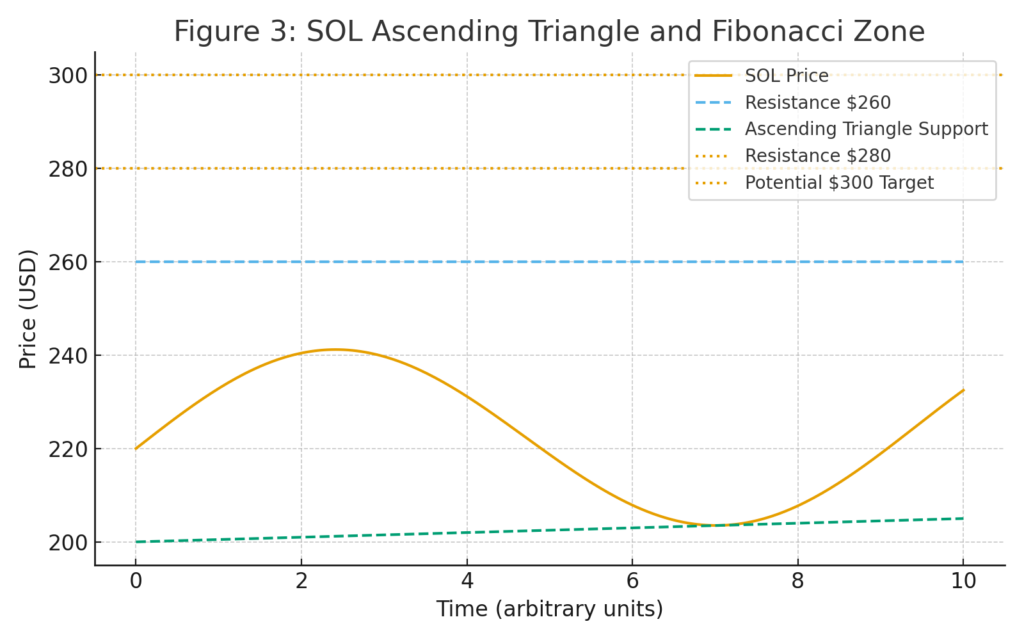 Figure 3: SOL Ascending Triangle and Fibonacci Zone

SOL Price
Resistance $260
Ascending Triangle Support
Resistance $280
Potential $300 Target

Price (USD)

300
280
260
240
220
200

0
2
4
6
8
10

Time (arbitrary units)